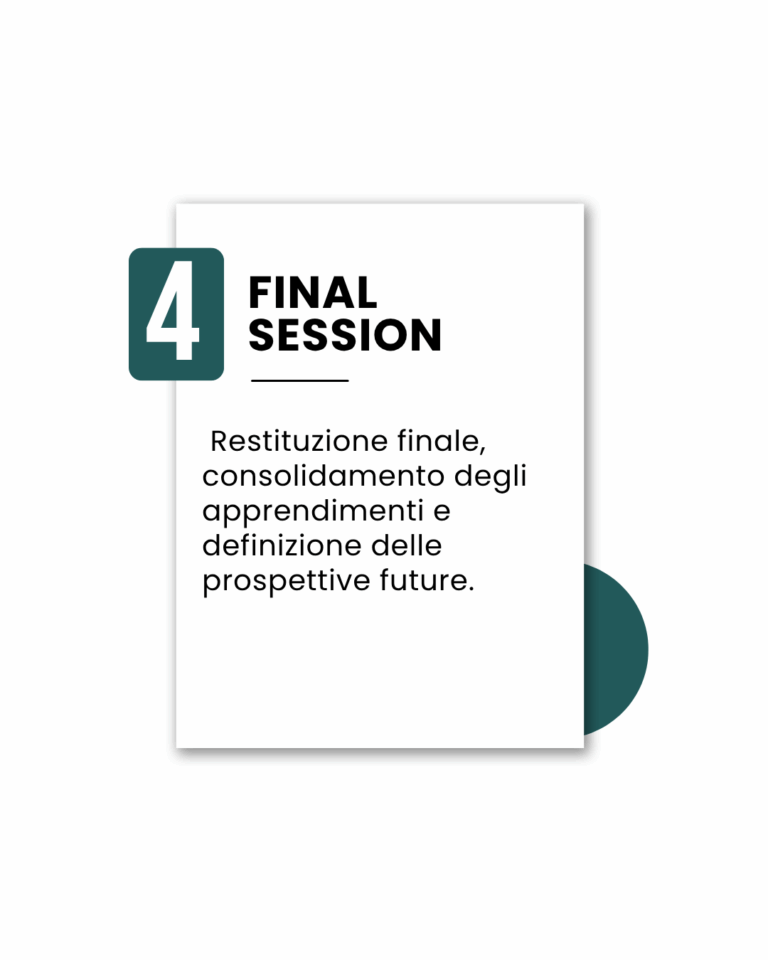 4

FINAL SESSION

Restituzione finale, consolidamento degli apprendimenti e definizione delle prospettive future.